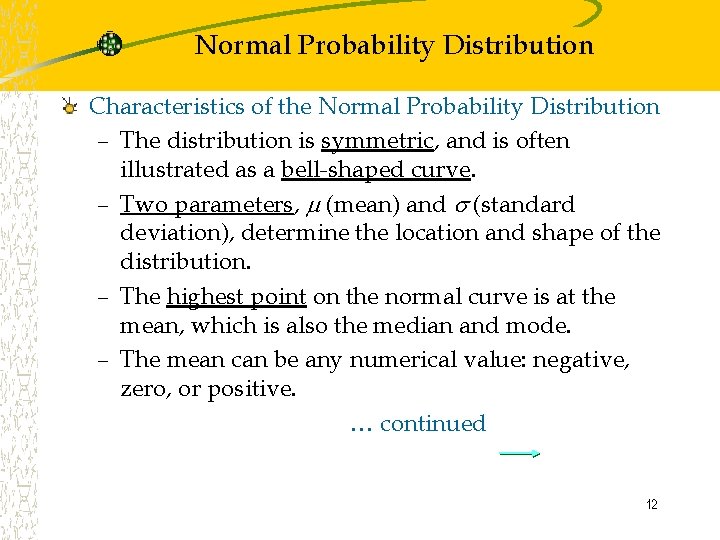 Normal Probability Distribution

Characteristics of the Normal Probability Distribution

– The distribution is symmetric, and is often illustrated as a bell-shaped curve.

– Two parameters, $\mu$ (mean) and $\sigma$ (standard deviation), determine the location and shape of the distribution.

– The highest point on the normal curve is at the mean, which is also the median and mode.

– The mean can be any numerical value: negative, zero, or positive.

... continued

12